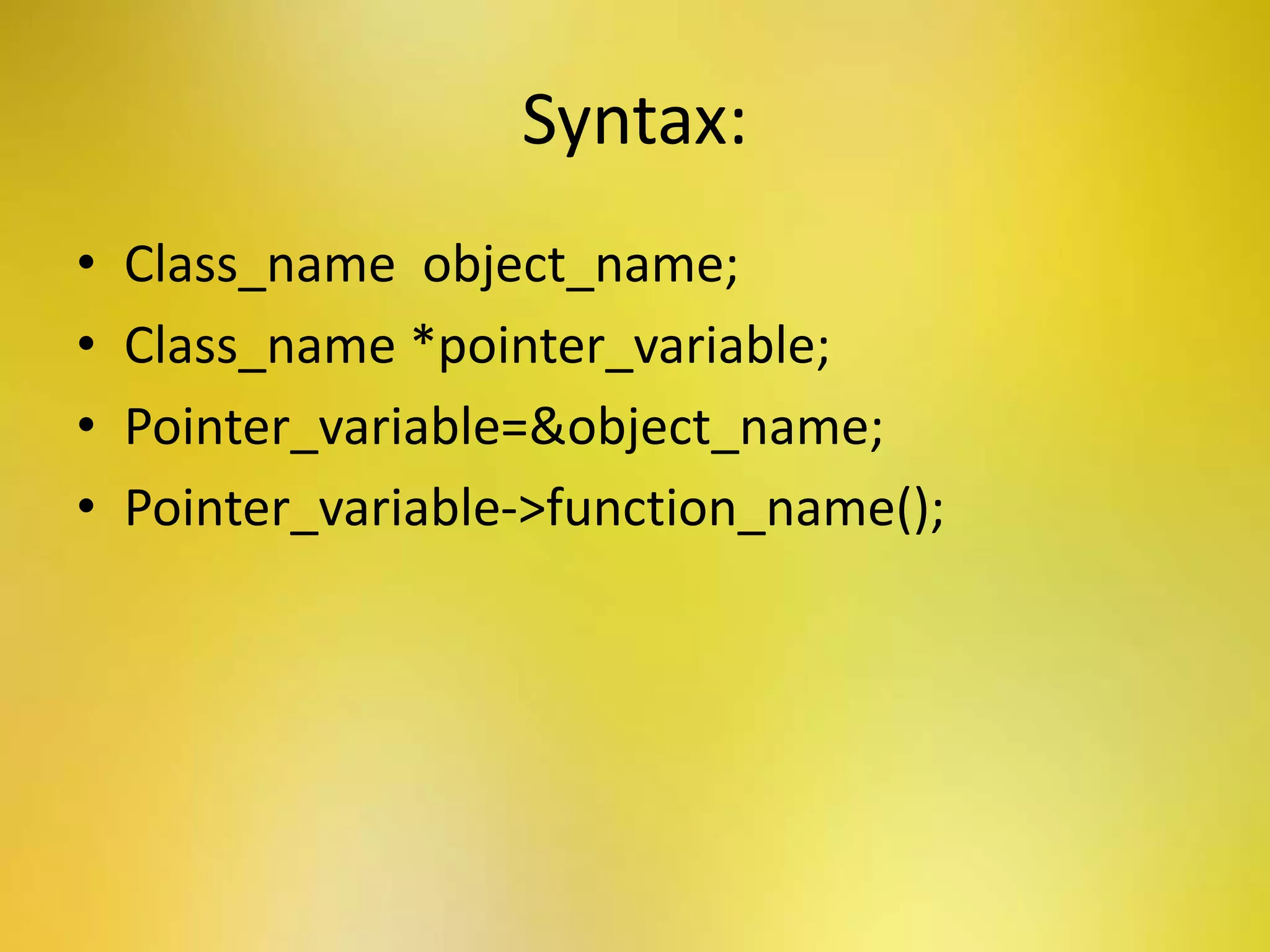 Syntax:

• Class_name object_name;
• Class_name *pointer_variable;
• Pointer_variable=&object_name;
• Pointer_variable->function_name();